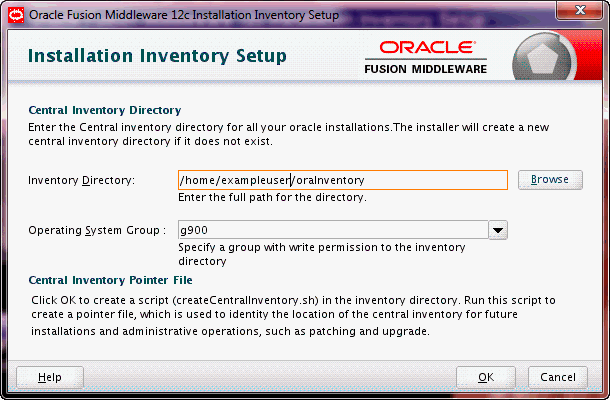 Oracle Fusion Middleware 12c Installation Inventory Setup

Installation Inventory Setup

ORACLE
FUSION MIDDLEWARE

Central Inventory Directory

Enter the Central inventory directory for all your oracle installations.The installer will create a new central inventory directory if it does not exist.

Inventory Directory: /home/exampleuser/oraInventory Browse

Enter the full path for the directory.

Operating System Group : g900

Specify a group with write permission to the inventory directory

Central Inventory Pointer File

Click OK to create a script (createCentralInventory.sh) in the inventory directory. Run this script to create a pointer file, which is used to identity the location of the central inventory for future installations and administrative operations, such as patching and upgrade.

Help

OK

Cancel